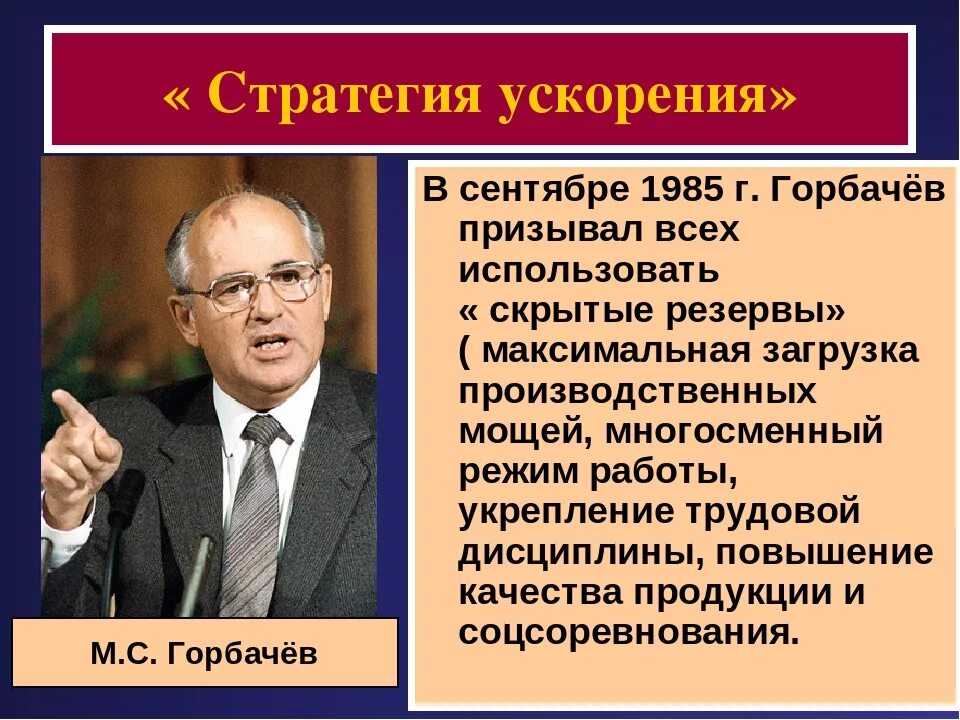 « Стратегия ускорения»

В сентябре 1985 г. Горбачёв призывал всех использовать « скрытые резервы» ( максимальная загрузка производственных мощей, многосменный режим работы, укрепление трудовой дисциплины, повышение качества продукции и соцсоревнования.

М.С. Горбачёв